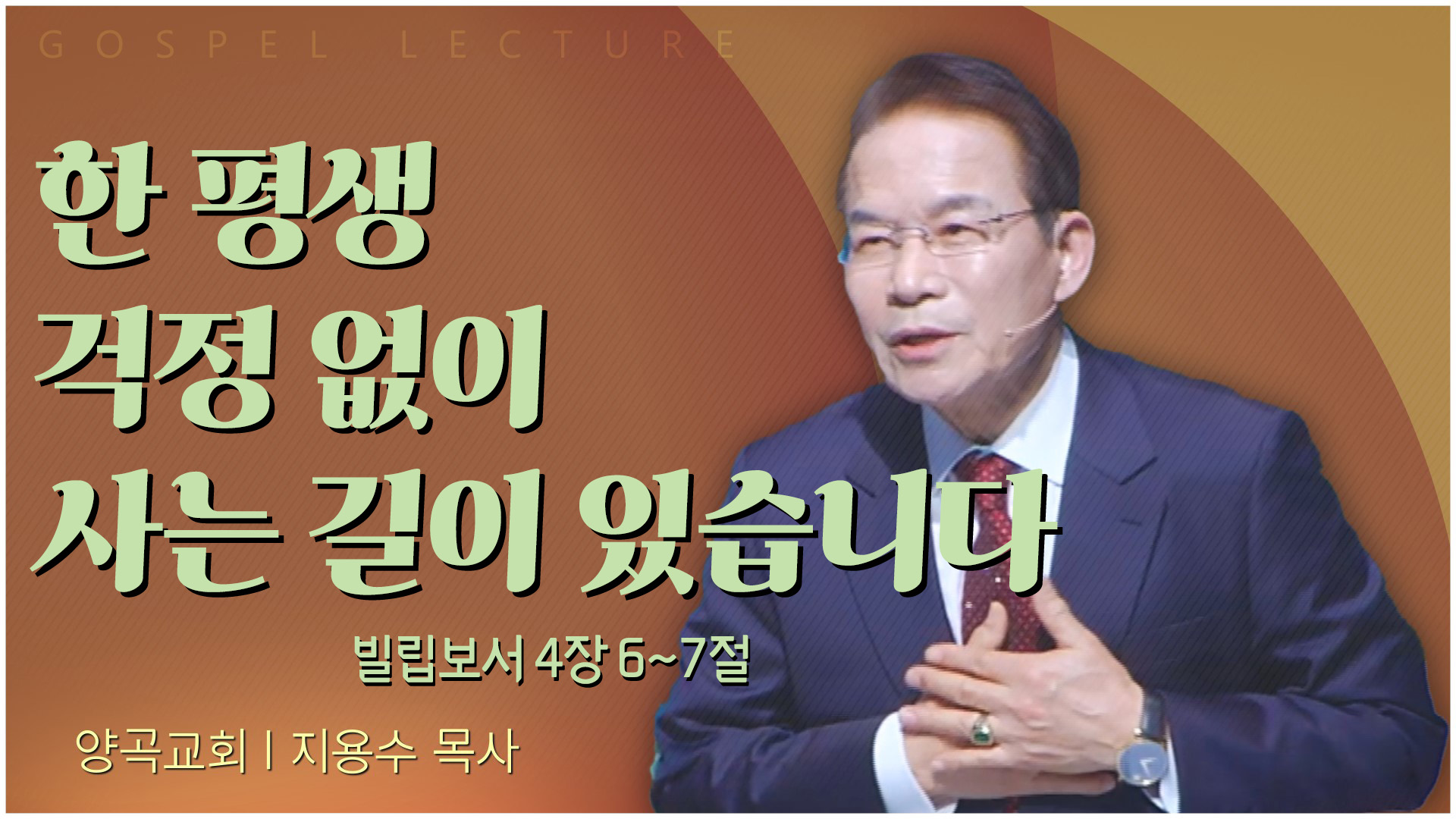 GOSPEL LECTURE

한 평생
걱정 없이
사는 길이 있습니다

빌립보서 4장 6~7절

양곡교회 | 지용수 목사